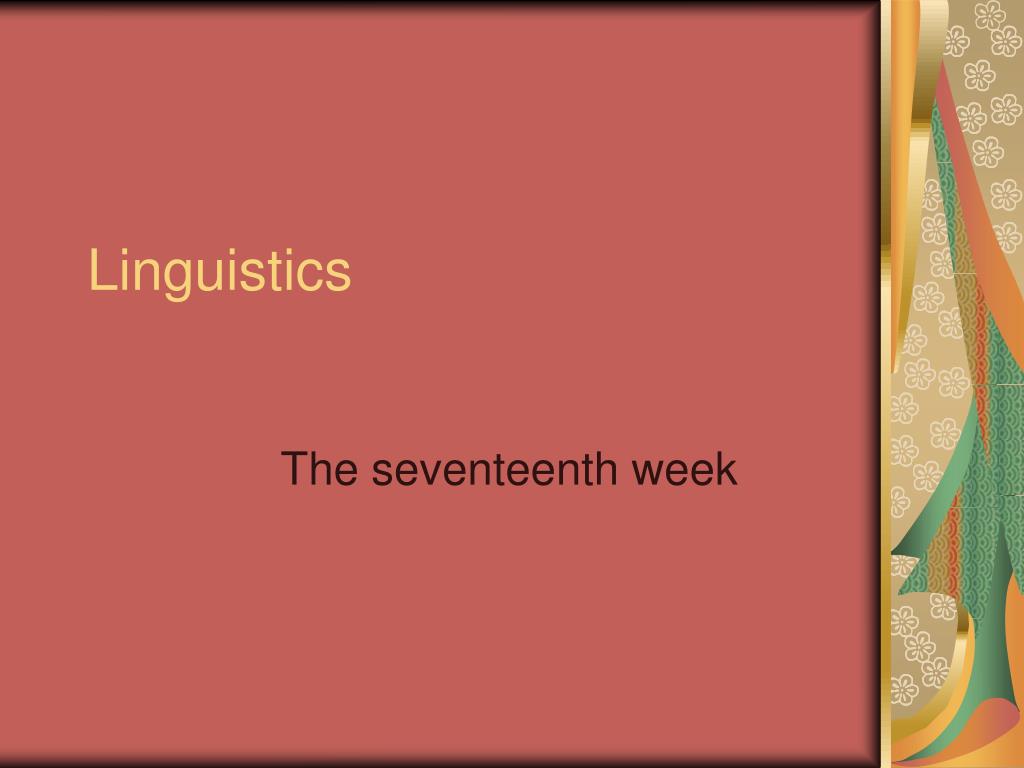 Linguistics

The seventeenth week